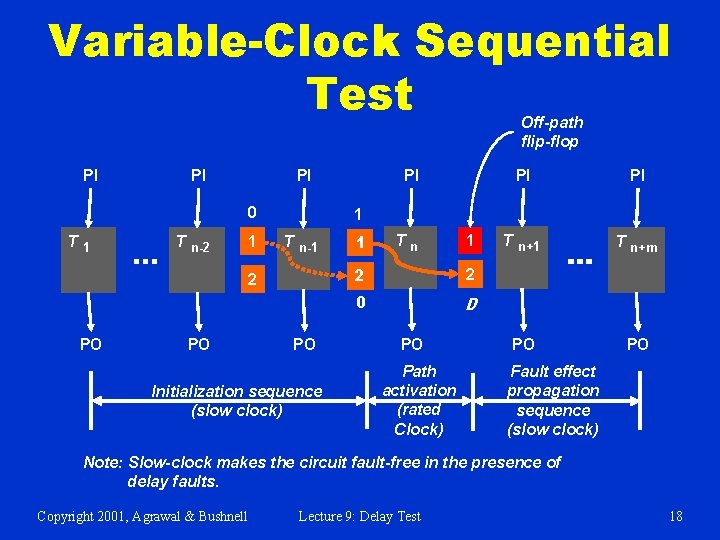 Variable-Clock Sequential Test

Off-path flip-flop

PI PI PI PI PI PI

0 1

$T_1$ ... $T_{n-2}$ 1 2 $T_{n-1}$ 1 2 $T_n$ 1 2 $T_{n+1}$ ... $T_{n+m}$

0 D

PO PO PO PO PO PO

Initialization sequence (slow clock)

Path activation (rated Clock)

Fault effect propagation sequence (slow clock)

Note: Slow-clock makes the circuit fault-free in the presence of delay faults.

Copyright 2001, Agrawal & Bushnell Lecture 9: Delay Test 18